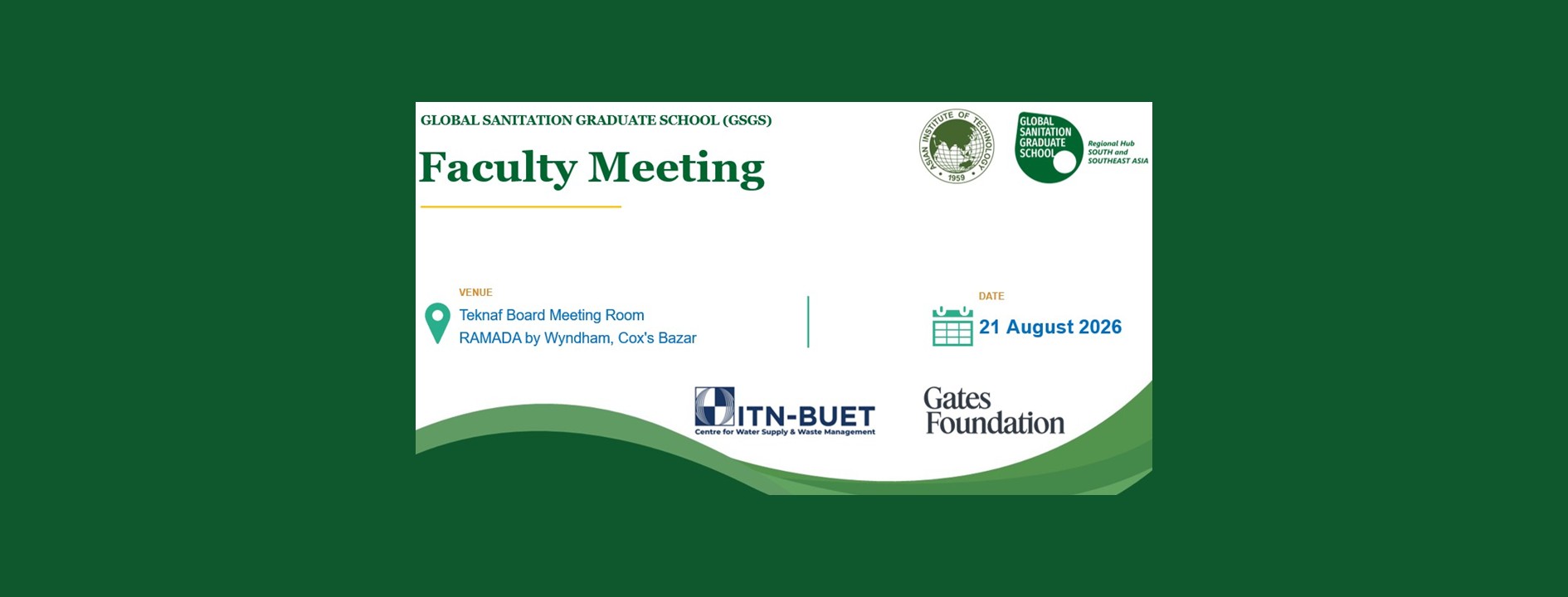 GLOBAL SANITATION GRADUATE SCHOOL (GSGS)

Faculty Meeting

ASIAN INSTITUTE OF TECHNOLOGY 1959

GLOBAL SANITATION GRADUATE SCHOOL

Regional Hub SOUTH and SOUTHEAST ASIA

VENUE

Teknaf Board Meeting Room
RAMADA by Wyndham, Cox's Bazar

DATE

21 August 2026

ITN-BUET
Centre for Water Supply & Waste Management

Gates Foundation